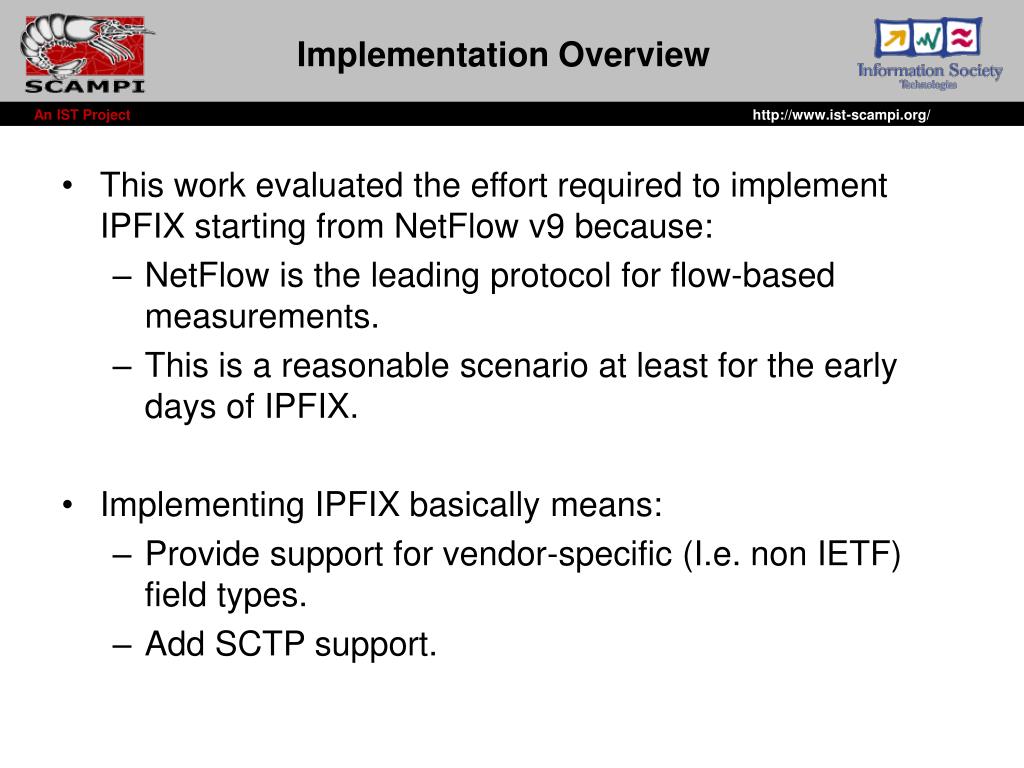 SCAMPI

Implementation Overview

Information Society Technologies

An IST Project

http://www.ist-scampi.org/

• This work evaluated the effort required to implement IPFIX starting from NetFlow v9 because:
– NetFlow is the leading protocol for flow-based measurements.
– This is a reasonable scenario at least for the early days of IPFIX.

• Implementing IPFIX basically means:
– Provide support for vendor-specific (I.e. non IETF) field types.
– Add SCTP support.